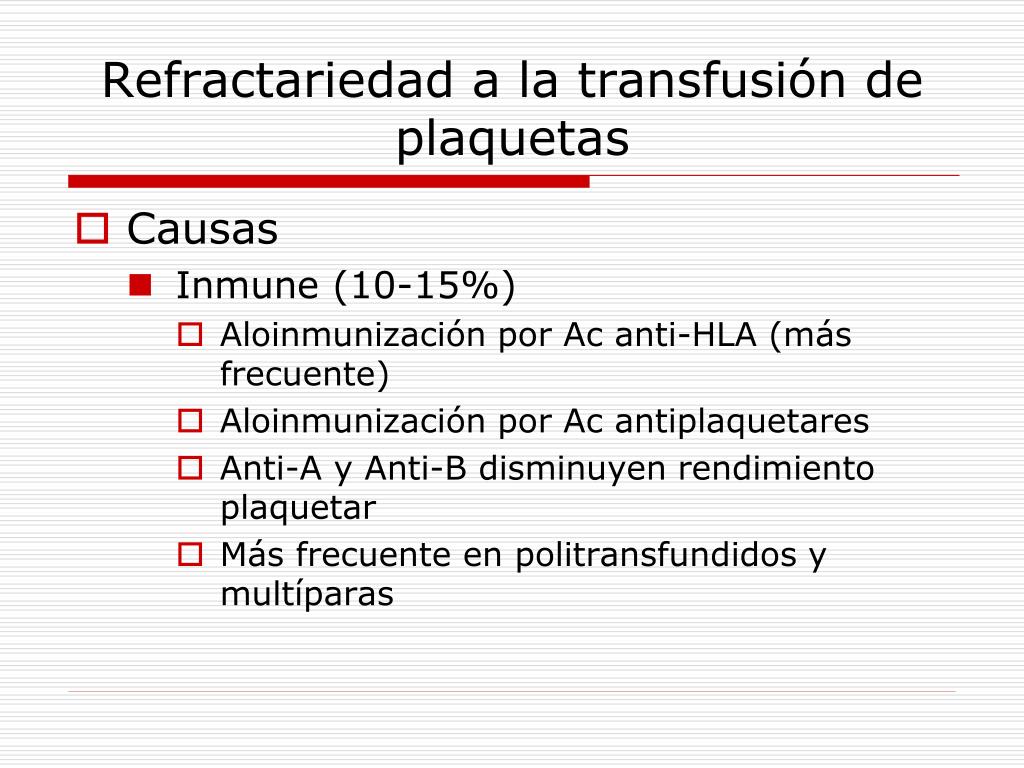 Refractariedad a la transfusión de plaquetas

Causas

Inmune (10-15%)

Aloinmunización por Ac anti-HLA (más frecuente)

Aloinmunización por Ac antiplaquetares

Anti-A y Anti-B disminuyen rendimiento plaquetar

Más frecuente en politransfundidos y multíparas